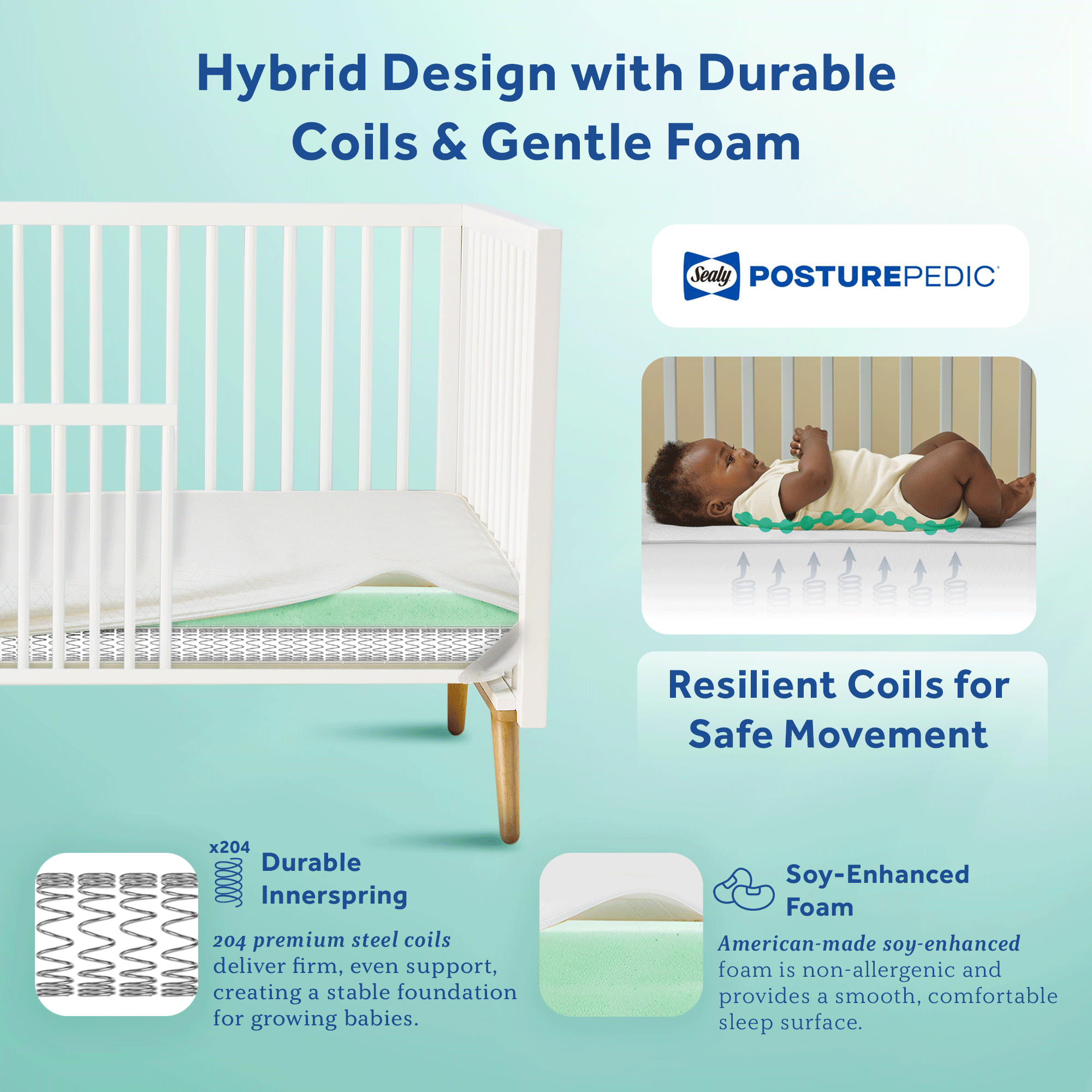 Hybrid Design with Durable Coils & Gentle Foam

Sealy POSTUREPEDIC

Resilient Coils for Safe Movement

x204

Durable Innerspring

204 premium steel coils deliver firm, even support, creating a stable foundation for growing babies.

Soy-Enhanced Foam

American-made soy-enhanced foam is non-allergenic and provides a smooth, comfortable sleep surface.